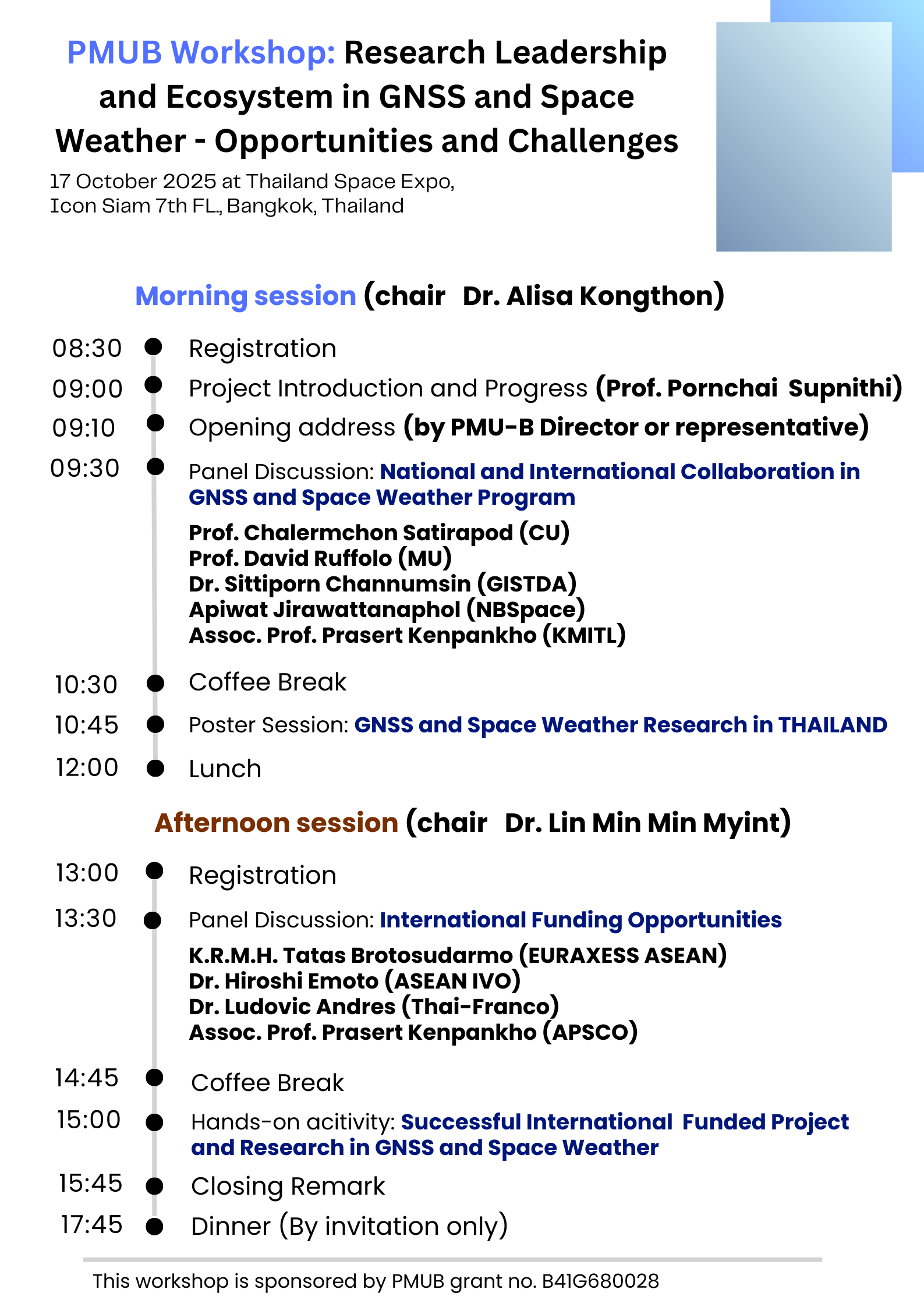 PMUB Workshop: Research Leadership and Ecosystem in GNSS and Space Weather - Opportunities and Challenges

17 October 2025 at Thailand Space Expo, Icon Siam 7th FL., Bangkok, Thailand

Morning session (chair Dr. Alisa Kongthon)

08:30 Registration
09:00 Project Introduction and Progress (Prof. Pornchai Supnithi)
09:10 Opening address (by PMU-B Director or representative)
09:30 Panel Discussion: National and International Collaboration in GNSS and Space Weather Program

Prof. Chalermchon Satirapod (CU)
Prof. David Ruffolo (MU)
Dr. Sittiporn Channumsin (GISTDA)
Apiwat Jirawattanaphol (NBSpace)
Assoc. Prof. Prasert Kenpankho (KMITL)

10:30 Coffee Break
10:45 Poster Session: GNSS and Space Weather Research in THAILAND
12:00 Lunch

Afternoon session (chair Dr. Lin Min Min Myint)

13:00 Registration
13:30 Panel Discussion: International Funding Opportunities

K.R.M.H. Tatas Brotosudarmo (EURAXESS ASEAN)
Dr. Hiroshi Emoto (ASEAN IVO)
Dr. Ludovic Andres (Thai-Franco)
Assoc. Prof. Prasert Kenpankho (APSCO)

14:45 Coffee Break
15:00 Hands-on acitivity: Successful International Funded Project and Research in GNSS and Space Weather
15:45 Closing Remark
17:45 Dinner (By invitation only)

This workshop is sponsored by PMUB grant no. B41G680028